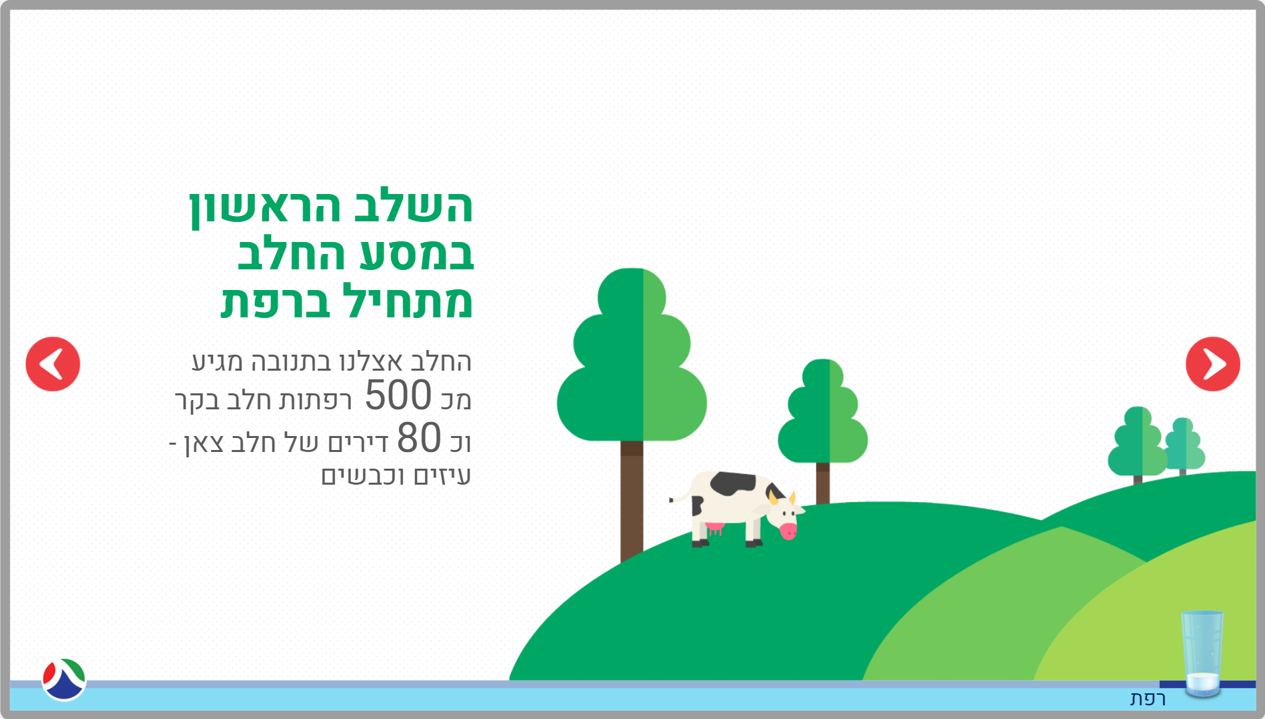 השלב הראשון במסע החלב מתחיל ברפת

החלב אצלנו בתנובה מגיע מכ 500 רפתות חלב בקר וכ 80 דירים של חלב צאן - עיזים וכבשים

רפת